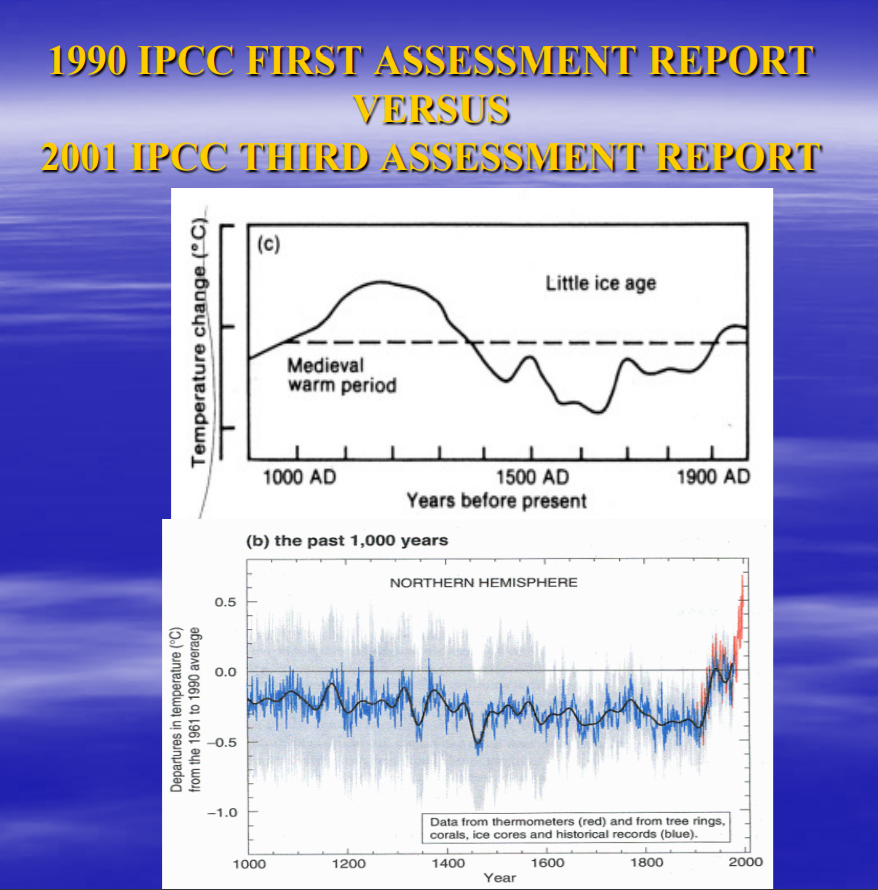 1990 IPCC FIRST ASSESSMENT REPORT
VERSUS
2001 IPCC THIRD ASSESSMENT REPORT

Temperature change (°C)

(c)

Little ice age

Medieval warm period

1000 AD
1500 AD
1900 AD
Years before present

(b) the past 1,000 years

NORTHERN HEMISPHERE

Departures in temperature (°C) from the 1961 to 1990 average

0.5
0.0
−0.5
−1.0

Data from thermometers (red) and from tree rings, corals, ice cores and historical records (blue).

1000
1200
1400
1600
1800
2000
Year